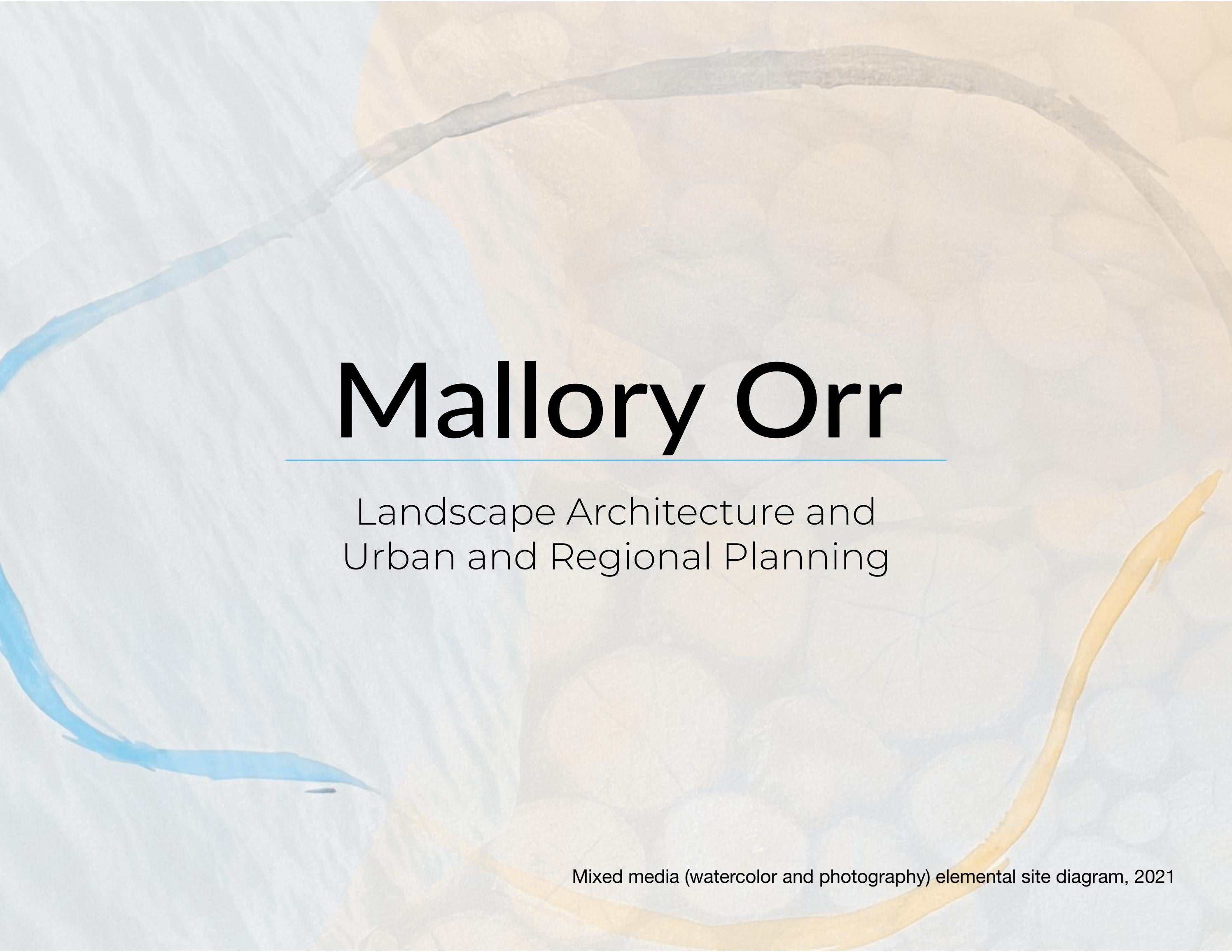 Mallory Orr

Landscape Architecture and Urban and Regional Planning

Mixed media (watercolor and photography) elemental site diagram, 2021